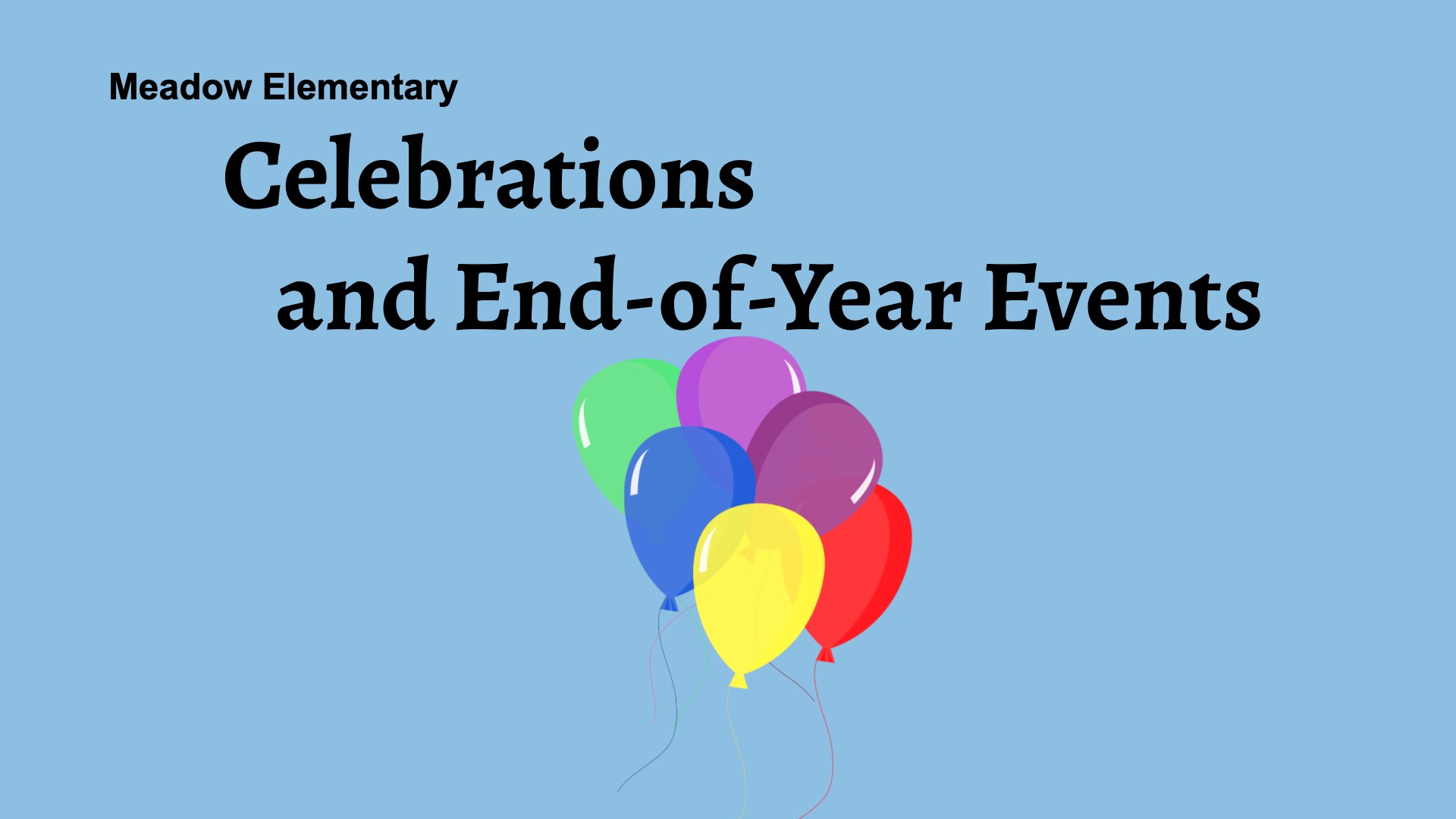 Meadow Elementary

Celebrations and End-of-Year Events